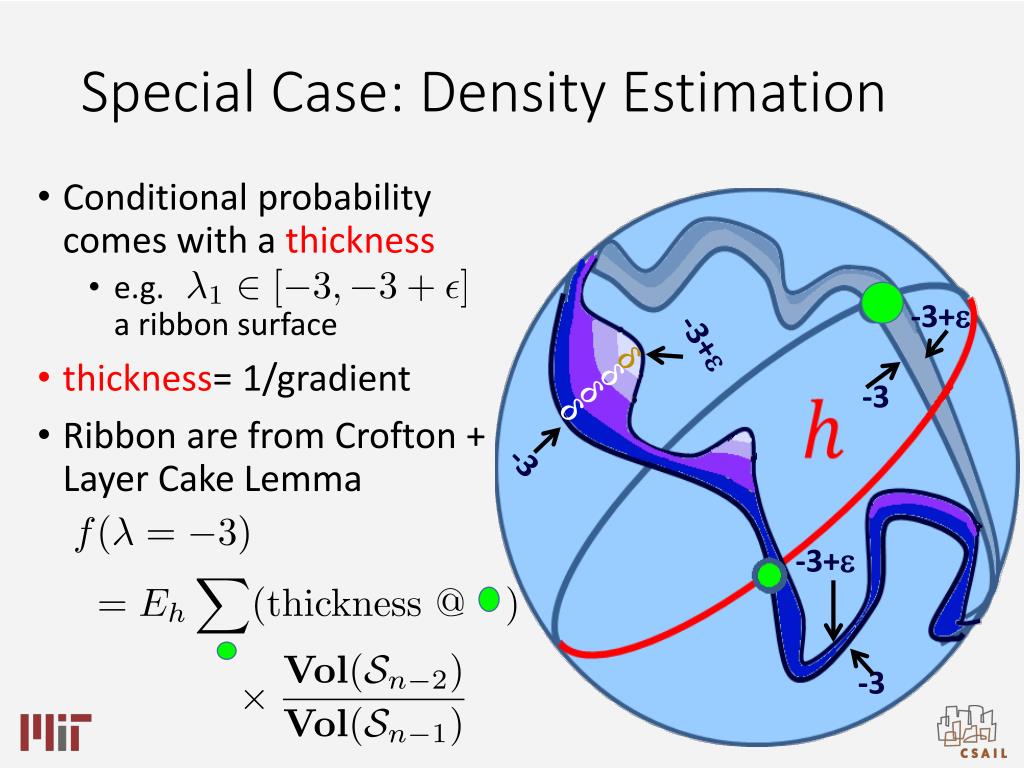 Special Case: Density Estimation

• Conditional probability comes with a thickness
  • e.g. $\lambda_1 \in [-3, -3+\epsilon]$ a ribbon surface
• thickness= 1/gradient
• Ribbon are from Crofton + Layer Cake Lemma

$f(\lambda = -3)$

$= E_h \sum (\text{thickness @ } )$

$\times \frac{\mathbf{Vol}(\mathcal{S}_{n-2})}{\mathbf{Vol}(\mathcal{S}_{n-1})}$

-3+ε

-3

-3+ε

-3

$h$

-3+ε

-3

MIT

CSAIL